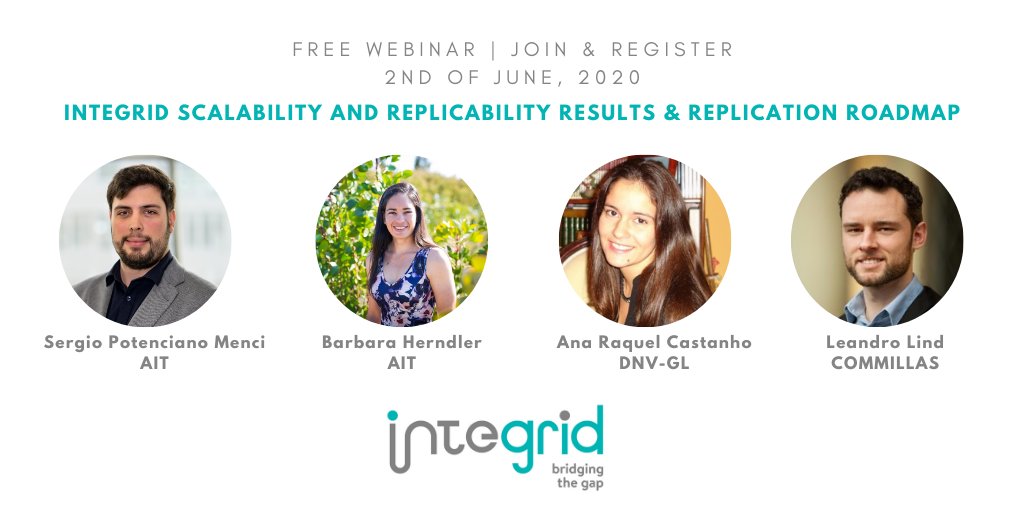 FREE WEBINAR | JOIN & REGISTER
2ND OF JUNE, 2020

INTEGRID SCALABILITY AND REPLICABILITY RESULTS & REPLICATION ROADMAP

Sergio Potenciano Menci
AIT

Barbara Herndler
AIT

Ana Raquel Castanho
DNV-GL

Leandro Lind
COMMILLAS

integrid
bridging the gap